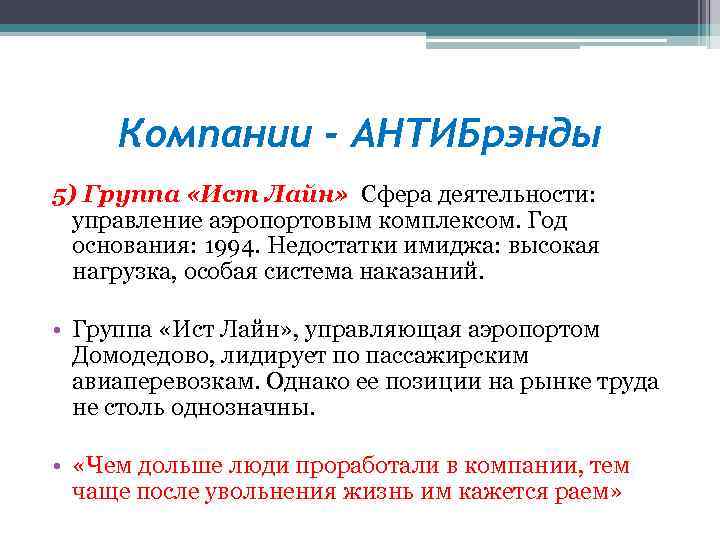 Компании - АНТИБрэнды

5) Группа «Ист Лайн» Сфера деятельности: управление аэропортовым комплексом. Год основания: 1994. Недостатки имиджа: высокая нагрузка, особая система наказаний.

• Группа «Ист Лайн», управляющая аэропортом Домодедово, лидирует по пассажирским авиаперевозкам. Однако ее позиции на рынке труда не столь однозначны.

• «Чем дольше люди проработали в компании, тем чаще после увольнения жизнь им кажется раем»